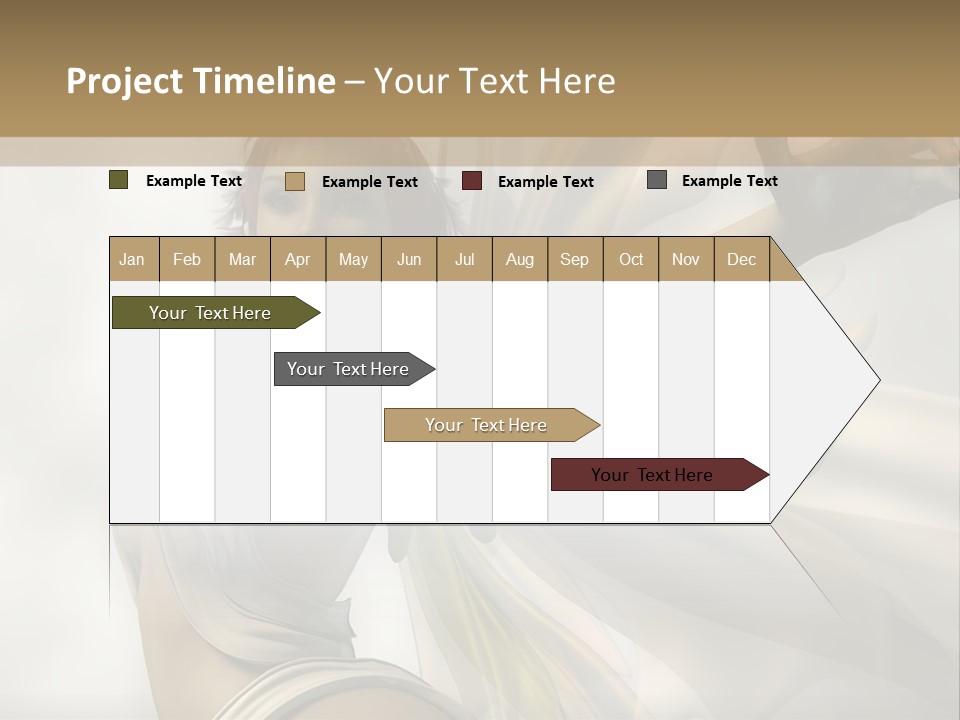 Project Timeline – Your Text Here

Example Text
Example Text
Example Text
Example Text

| Jan | Feb | Mar | Apr | May | Jun | Jul | Aug | Sep | Oct | Nov | Dec |
|---|---|---|---|---|---|---|---|---|---|---|---|

Your Text Here

Your Text Here

Your Text Here

Your Text Here